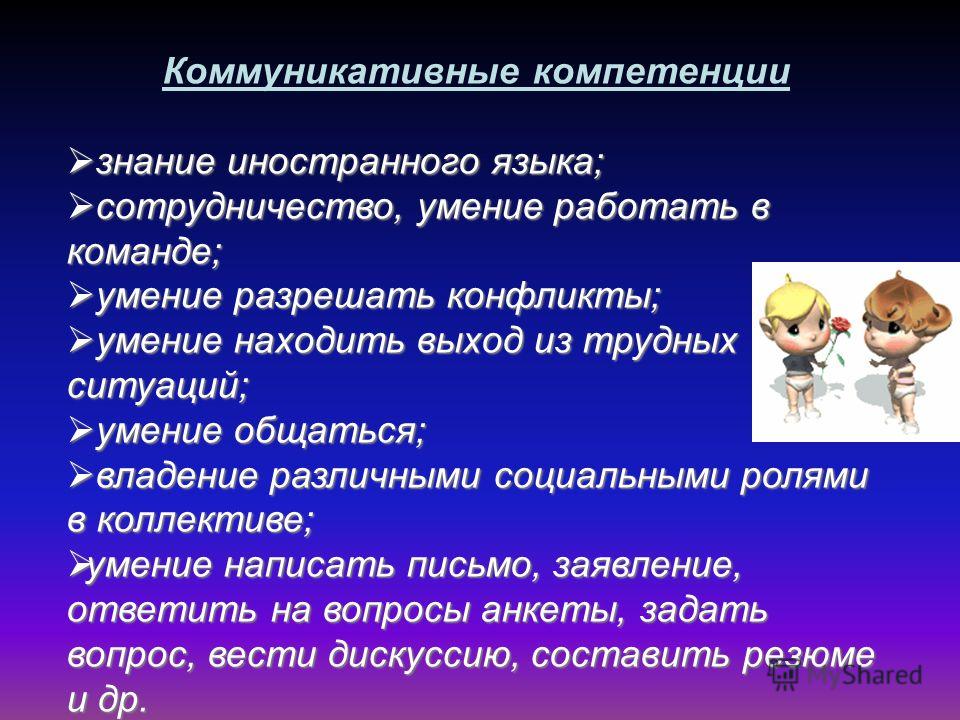 Коммуникативные компетенции

➢знание иностранного языка;
➢сотрудничество, умение работать в команде;
➢умение разрешать конфликты;
➢умение находить выход из трудных ситуаций;
➢умение общаться;
➢владение различными социальными ролями в коллективе;
➢умение написать письмо, заявление, ответить на вопросы анкеты, задать вопрос, вести дискуссию, составить резюме и др.

MyShared